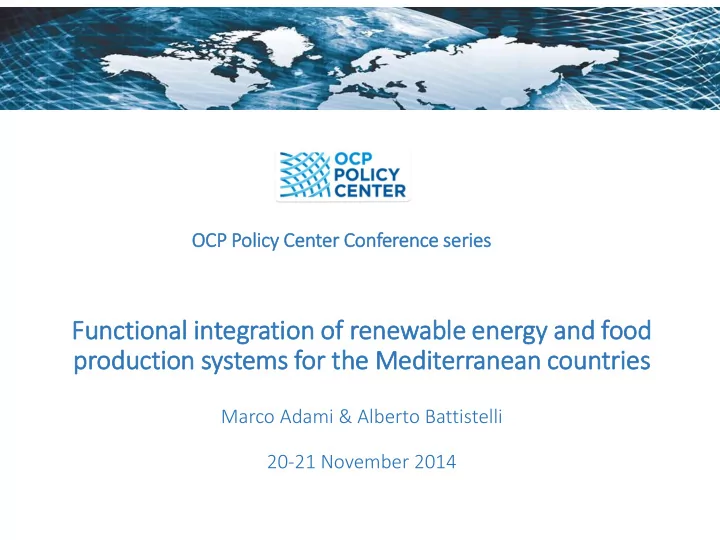 OCP POLICY CENTER

OCP Policy Center Conference series

Functional integration of renewable energy and food production systems for the Mediterranean countries

Marco Adami & Alberto Battistelli

20-21 November 2014